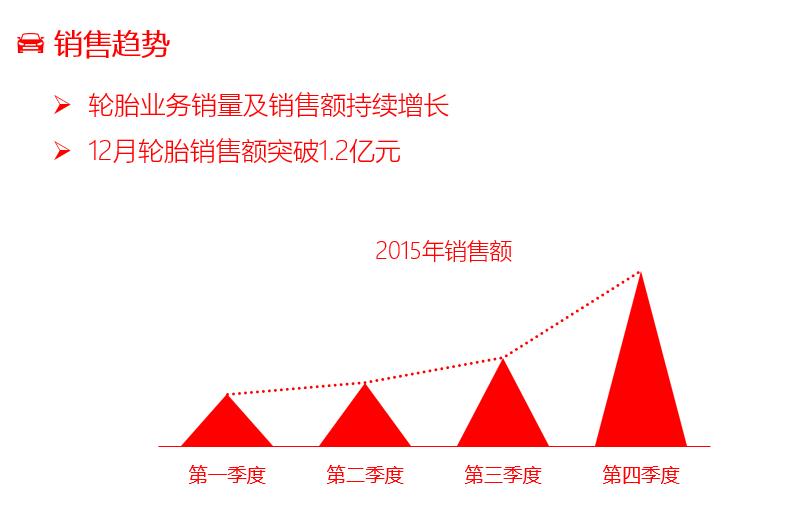 销售趋势

➢ 轮胎业务销量及销售额持续增长

➢ 12月轮胎销售额突破1.2亿元

2015年销售额

第一季度 第二季度 第三季度 第四季度